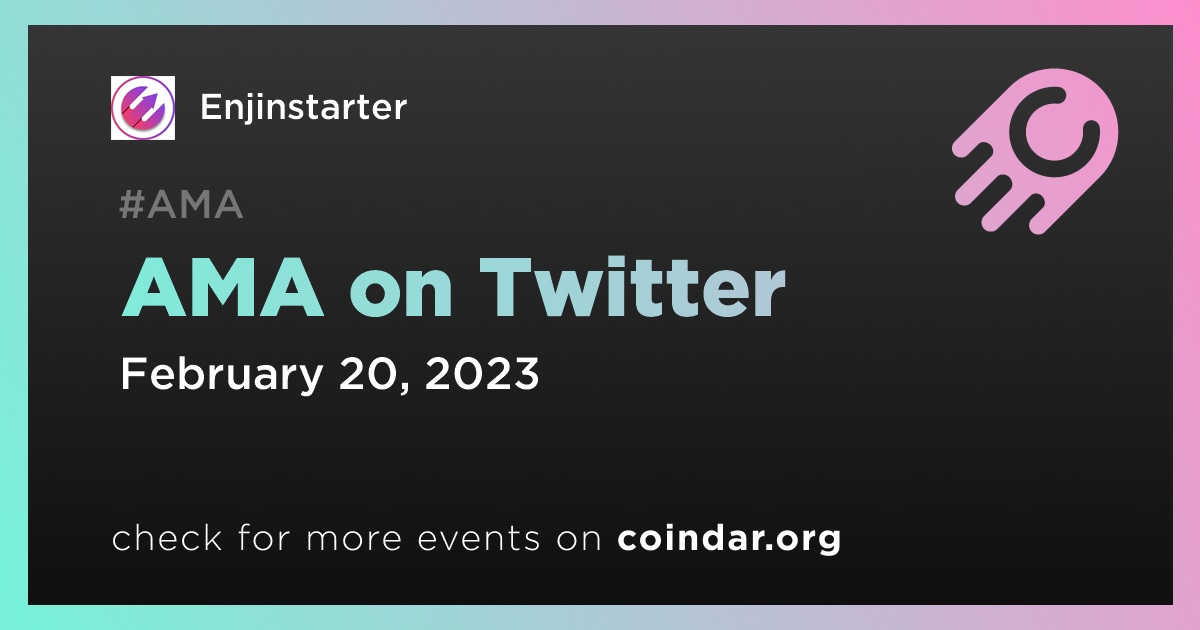 Enjinstarter

#AMA

AMA on Twitter

February 20, 2023

check for more events on coindar.org